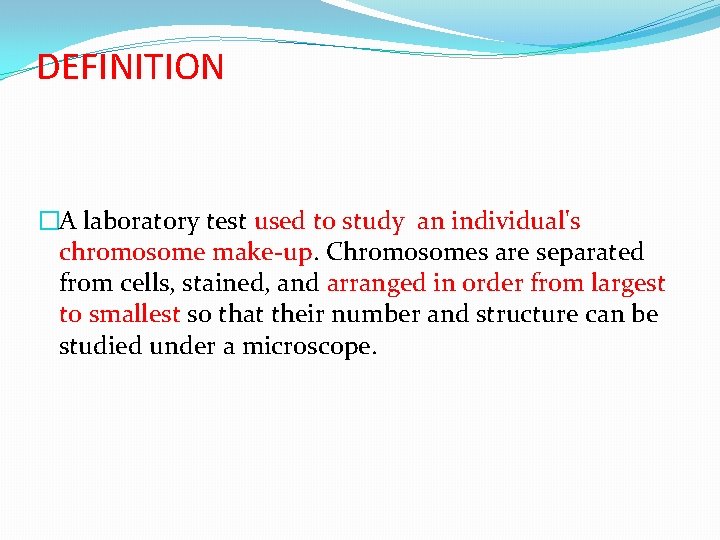 DEFINITION

A laboratory test used to study an individual's chromosome make-up. Chromosomes are separated from cells, stained, and arranged in order from largest to smallest so that their number and structure can be studied under a microscope.